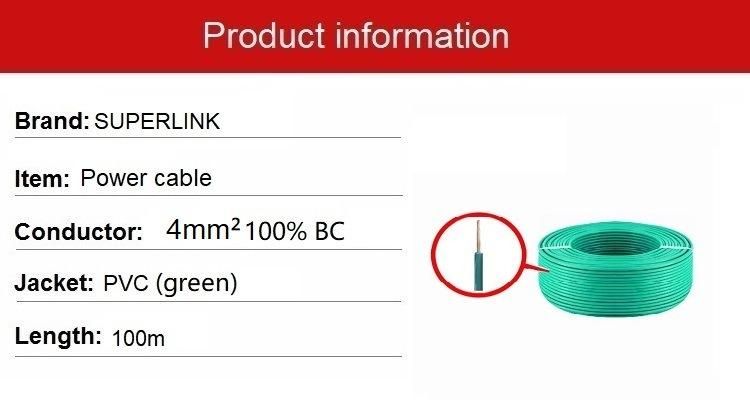 Product information

Brand: SUPERLINK

Item: Power cable

Conductor: $4mm^2$ 100% BC

Jacket: PVC (green)

Length: 100m